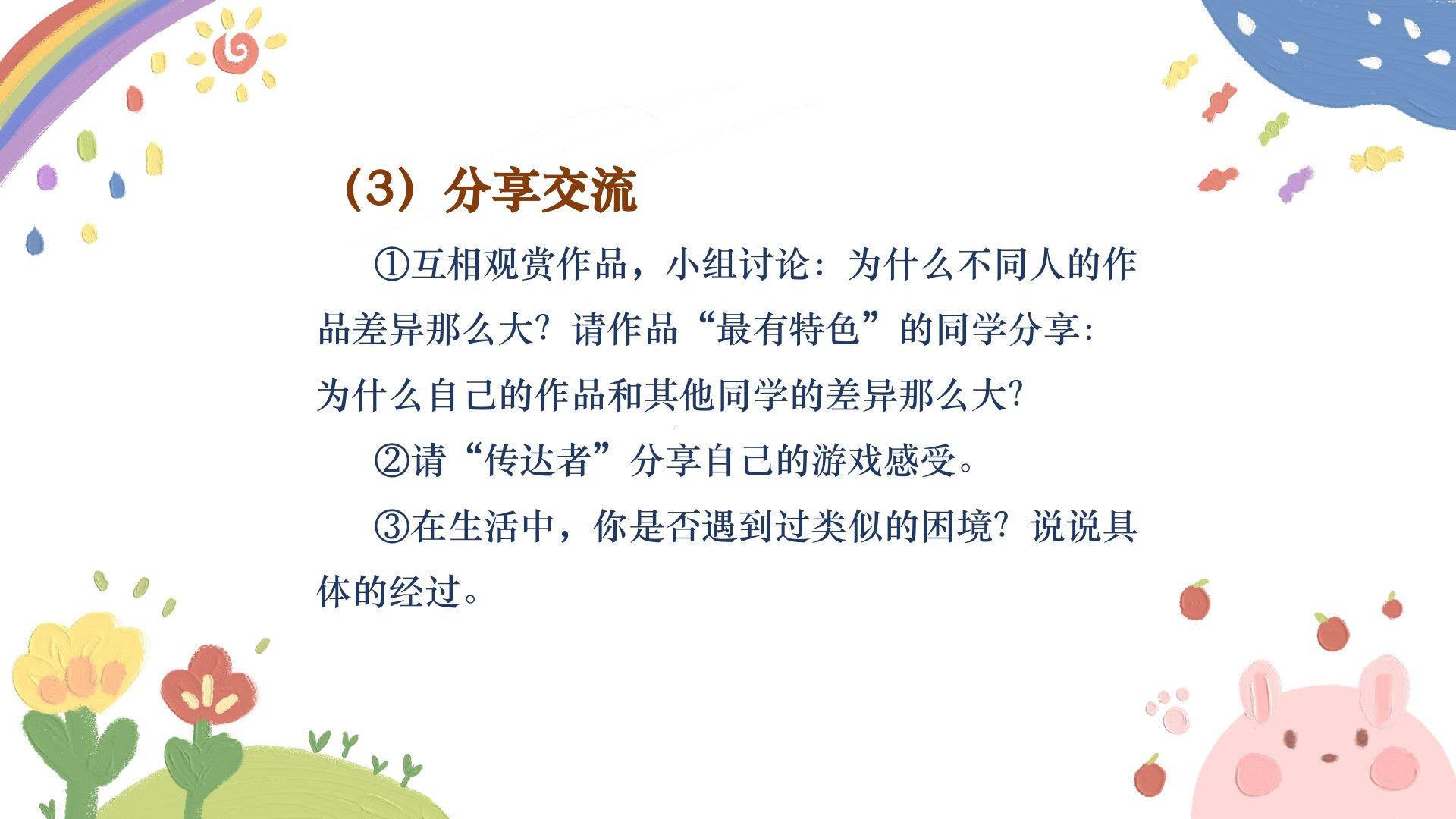 （3）分享交流

①互相观赏作品，小组讨论：为什么不同人的作品差异那么大？请作品“最有特色”的同学分享：为什么自己的作品和其他同学的差异那么大？

②请“传达者”分享自己的游戏感受。

③在生活中，你是否遇到过类似的困境？说说具体的经过。